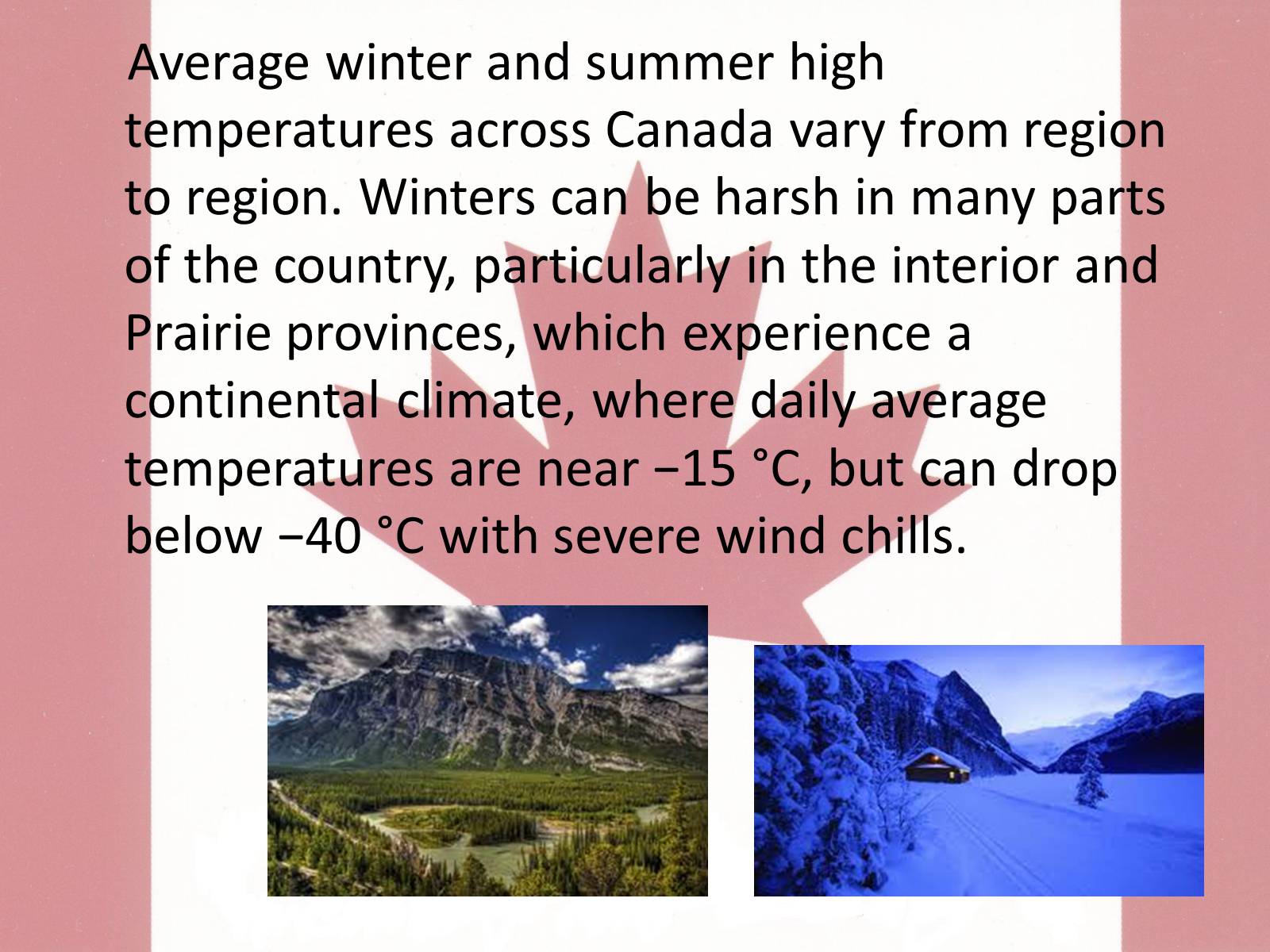 Average winter and summer high temperatures across Canada vary from region to region. Winters can be harsh in many parts of the country, particularly in the interior and Prairie provinces, which experience a continental climate, where daily average temperatures are near −15 °C, but can drop below −40 °C with severe wind chills.